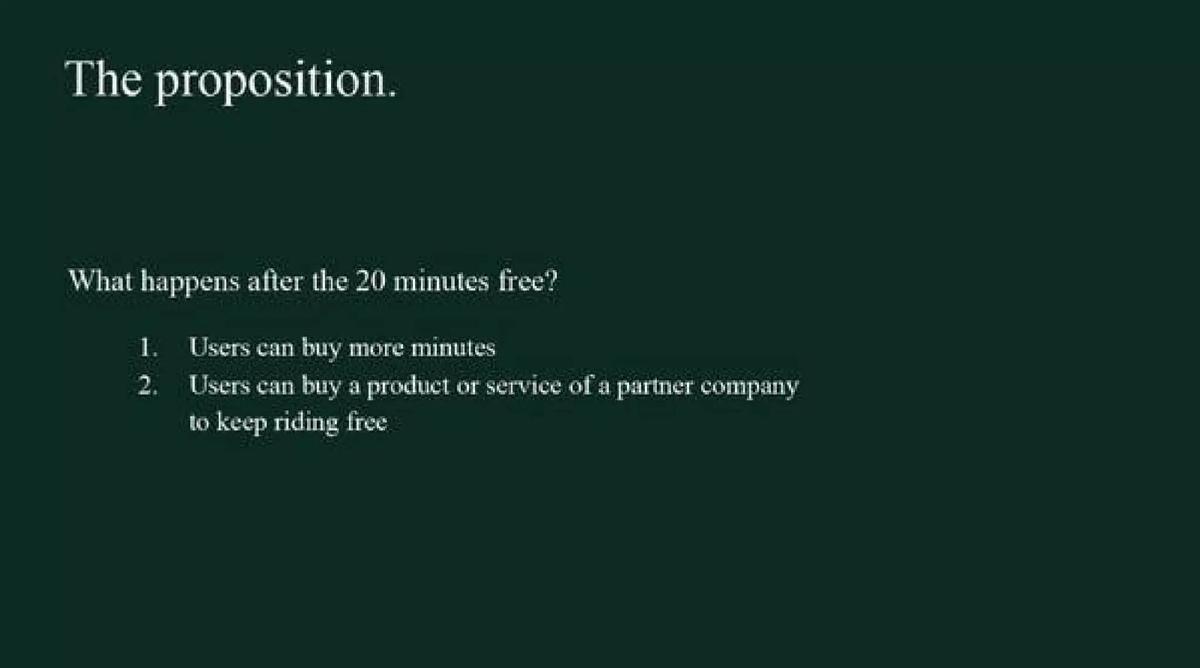 The proposition.

What happens after the 20 minutes free?

1. Users can buy more minutes
2. Users can buy a product or service of a partner company to keep riding free